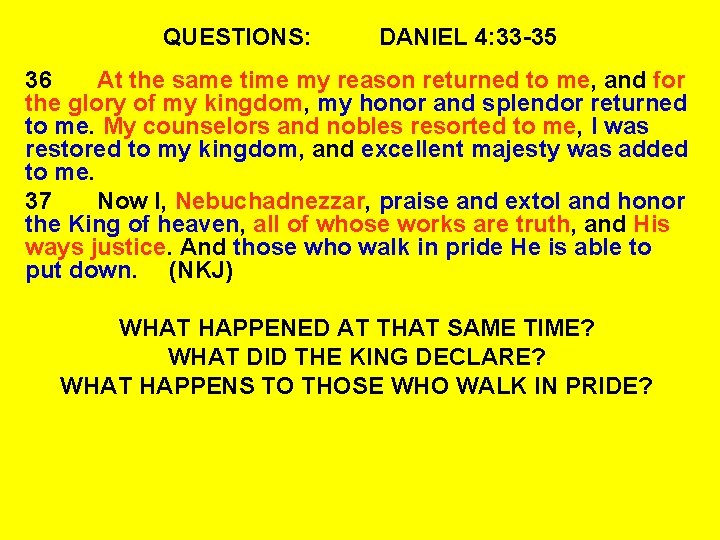 QUESTIONS: DANIEL 4:33-35

36 At the same time my reason returned to me, and for the glory of my kingdom, my honor and splendor returned to me. My counselors and nobles resorted to me, I was restored to my kingdom, and excellent majesty was added to me.

37 Now I, Nebuchadnezzar, praise and extol and honor the King of heaven, all of whose works are truth, and His ways justice. And those who walk in pride He is able to put down. (NKJ)

WHAT HAPPENED AT THAT SAME TIME?
WHAT DID THE KING DECLARE?
WHAT HAPPENS TO THOSE WHO WALK IN PRIDE?